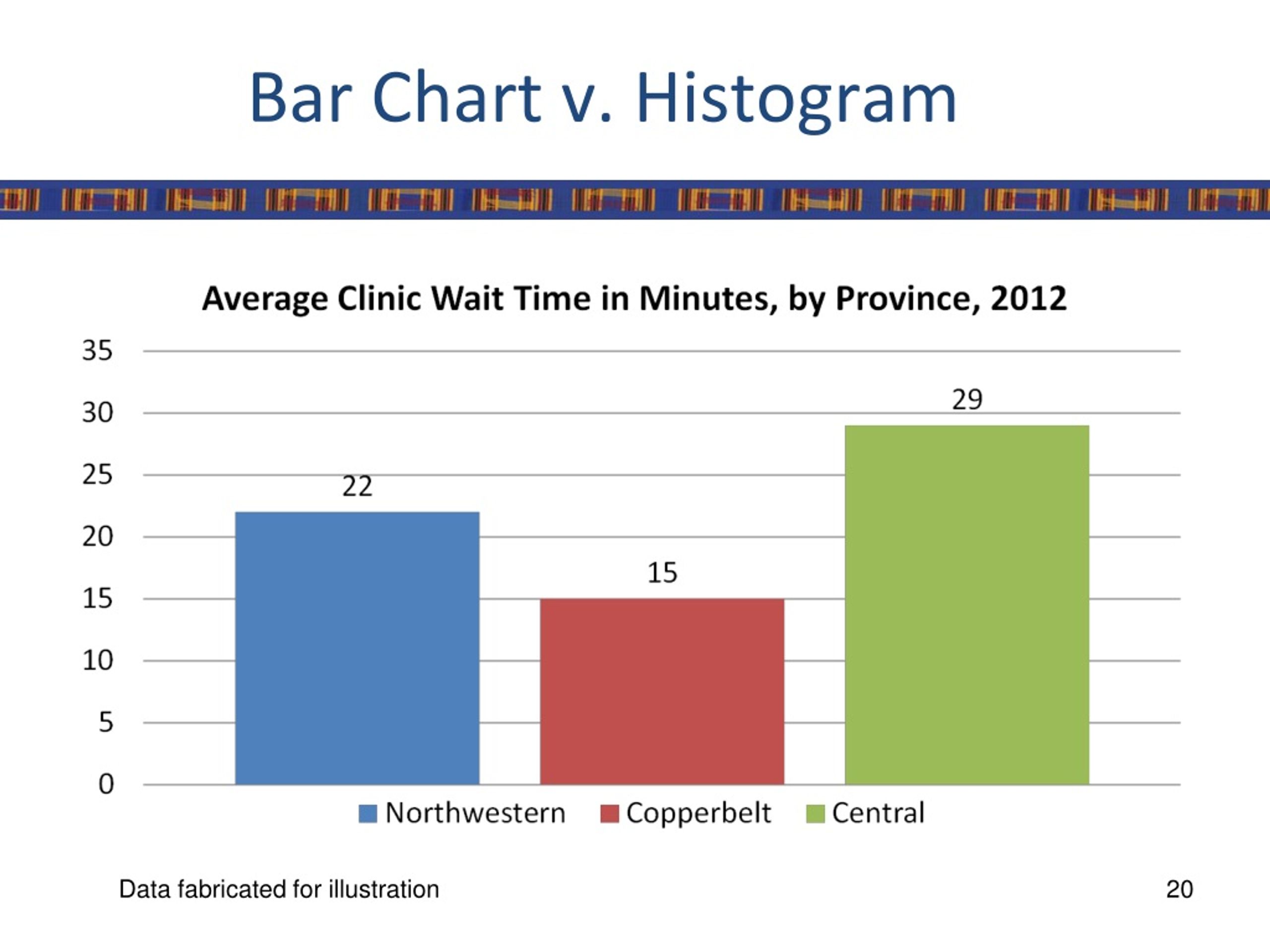 Bar Chart v. Histogram

Average Clinic Wait Time in Minutes, by Province, 2012

35
30
25
20
15
10
5
0

22
15
29

Northwestern Copperbelt Central

Data fabricated for illustration

20